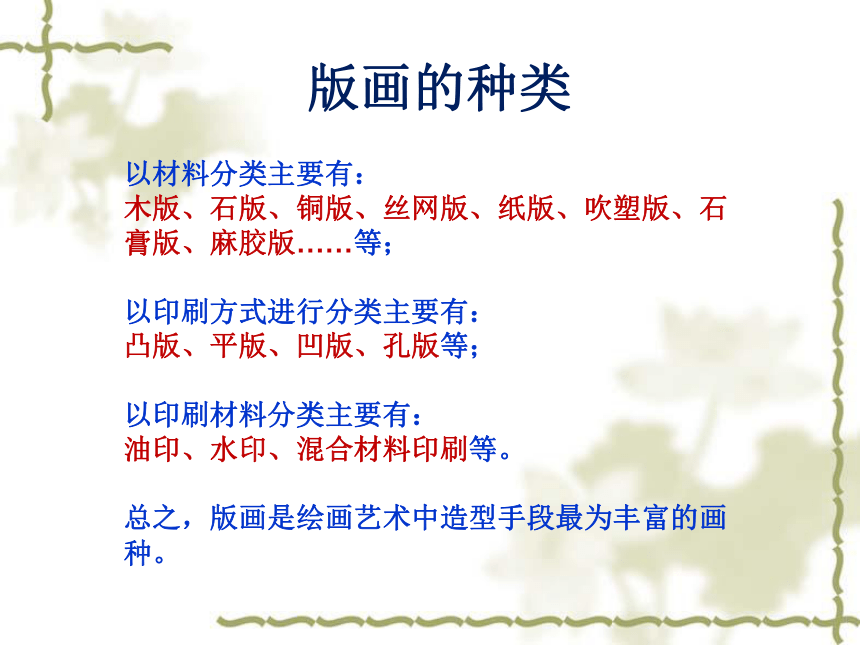 版画的种类

以材料分类主要有：
木版、石版、铜版、丝网版、纸版、吹塑版、石膏版、麻胶版……等；

以印刷方式进行分类主要有：
凸版、平版、凹版、孔版等；

以印刷材料分类主要有：
油印、水印、混合材料印刷等。

总之，版画是绘画艺术中造型手段最为丰富的画种。